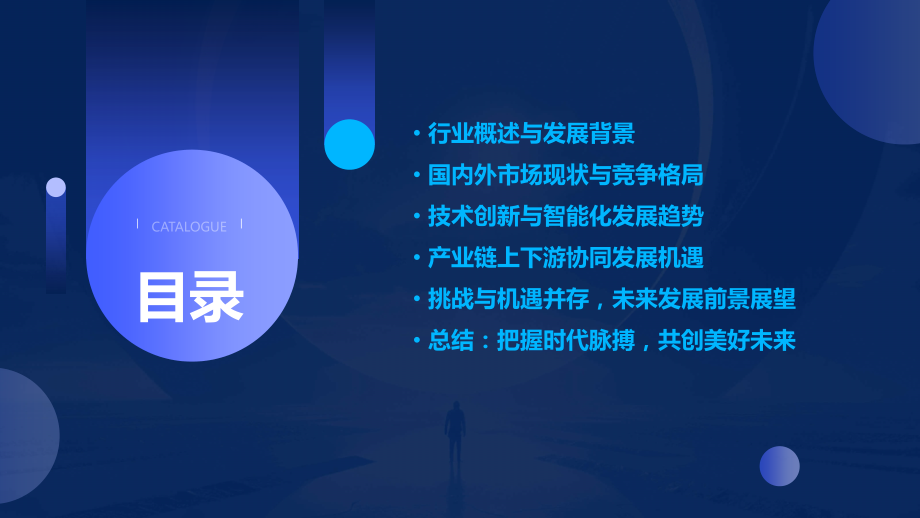 CATALOGUE

目录

• 行业概述与发展背景
• 国内外市场现状与竞争格局
• 技术创新与智能化发展趋势
• 产业链上下游协同发展机遇
• 挑战与机遇并存，未来发展前景展望
• 总结：把握时代脉搏，共创美好未来